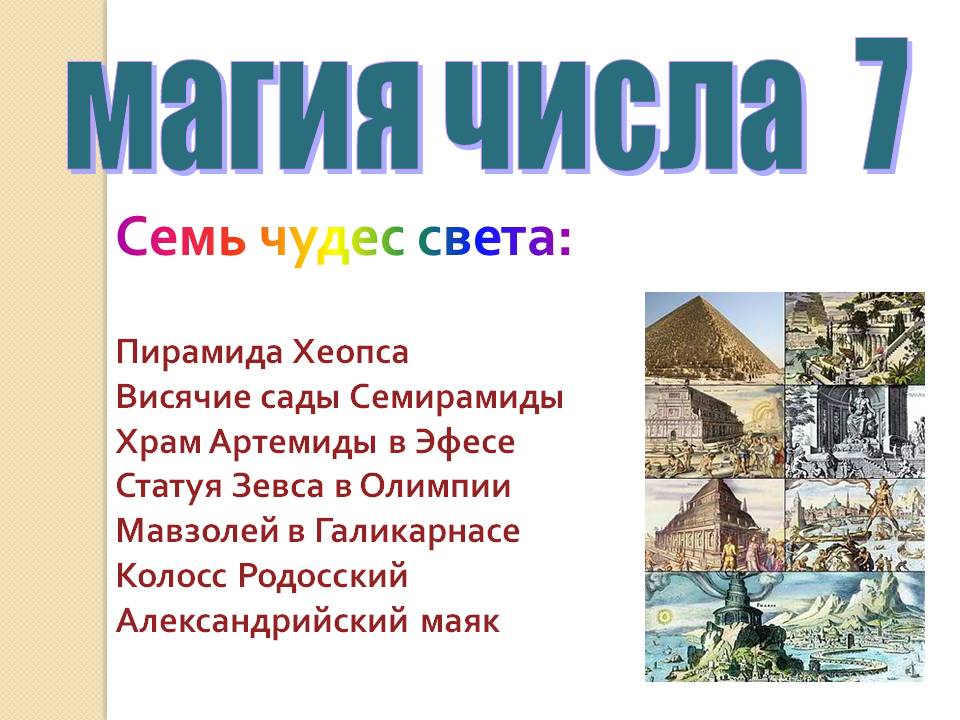 магия числа 7

Семь чудес света:

Пирамида Хеопса
Висячие сады Семирамиды
Храм Артемиды в Эфесе
Статуя Зевса в Олимпии
Мавзолей в Галикарнасе
Колосс Родосский
Александрийский маяк